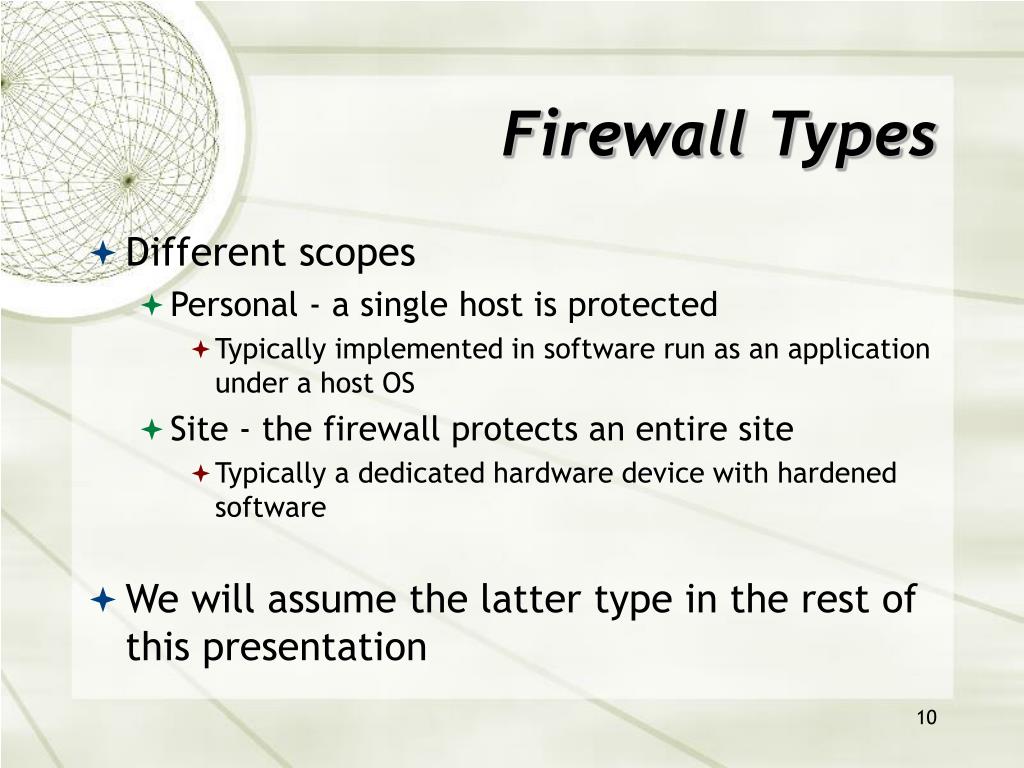 Firewall Types

Different scopes

Personal - a single host is protected

Typically implemented in software run as an application under a host OS

Site - the firewall protects an entire site

Typically a dedicated hardware device with hardened software

We will assume the latter type in the rest of this presentation

10